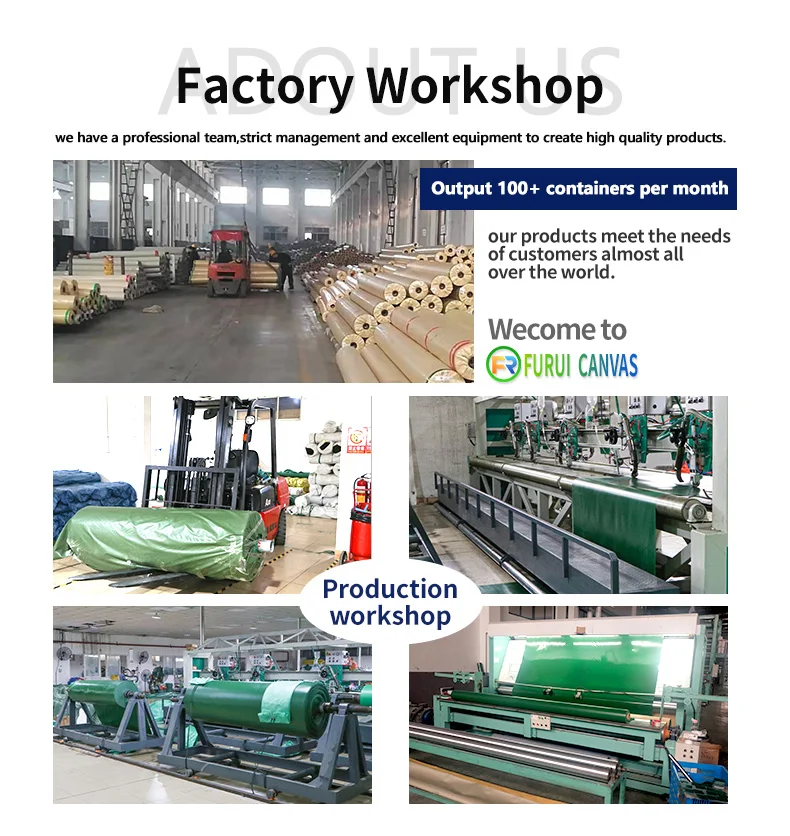 ABOUT US
Factory Workshop

we have a professional team,strict management and excellent equipment to create high quality products.

Output 100+ containers per month

our products meet the needs of customers almost all over the world.

Wecome to
FR FURUI CANVAS

Production workshop